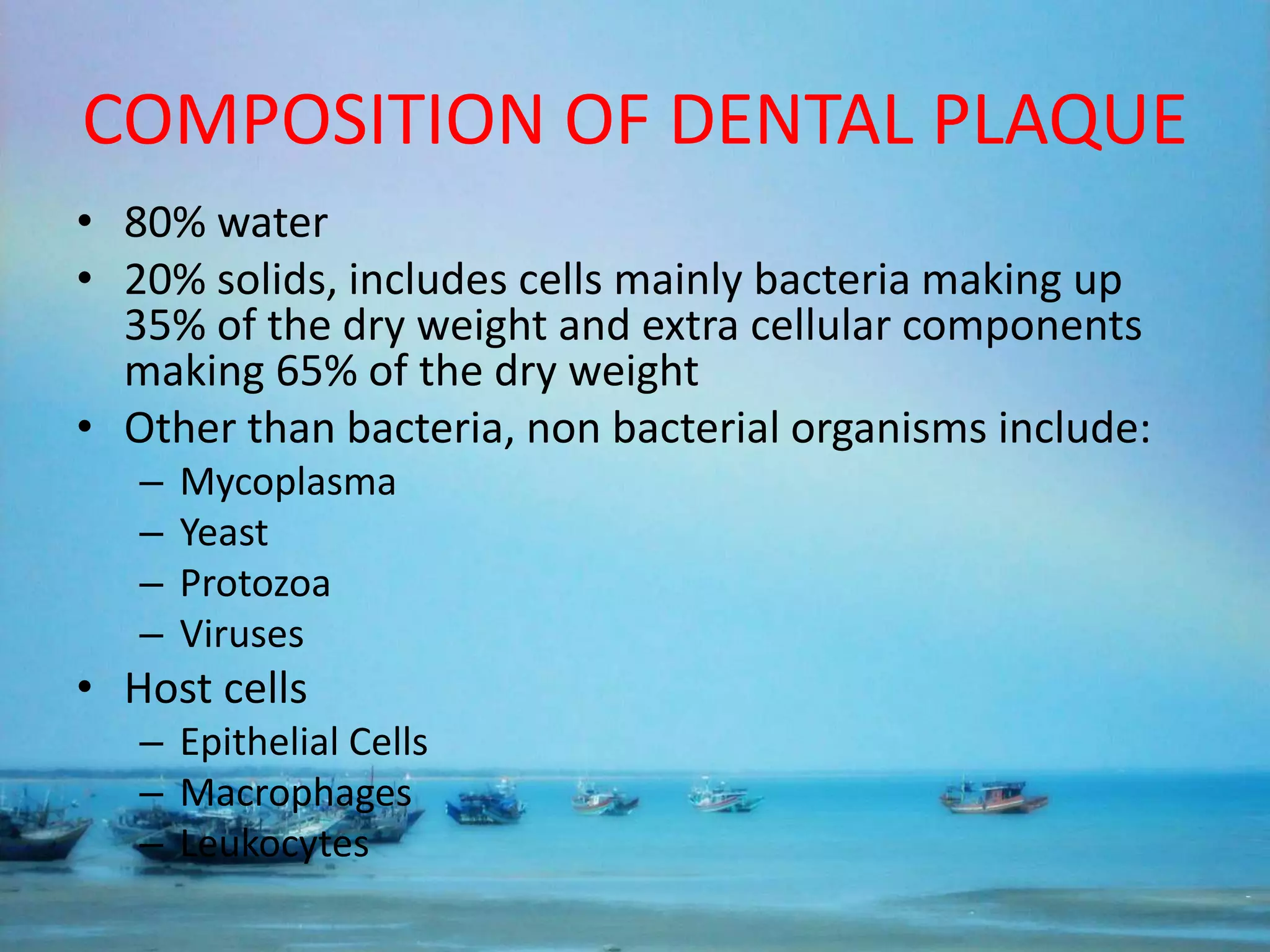 COMPOSITION OF DENTAL PLAQUE

• 80% water
• 20% solids, includes cells mainly bacteria making up 35% of the dry weight and extra cellular components making 65% of the dry weight
• Other than bacteria, non bacterial organisms include:
– Mycoplasma
– Yeast
– Protozoa
– Viruses
• Host cells
– Epithelial Cells
– Macrophages
– Leukocytes